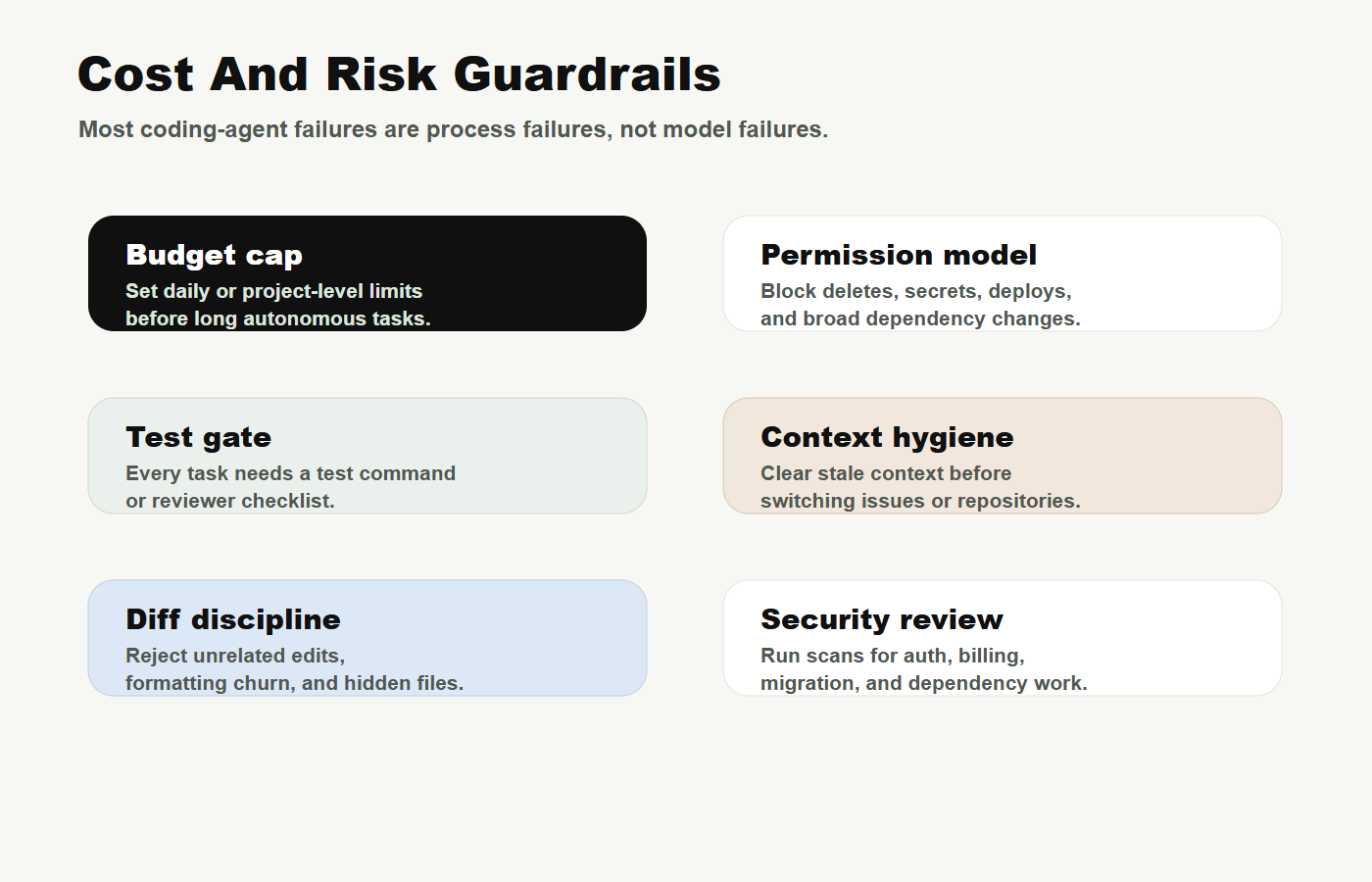 Cost And Risk Guardrails

Most coding-agent failures are process failures, not model failures.

Budget cap

Set daily or project-level limits before long autonomous tasks.

Permission model

Block deletes, secrets, deploys, and broad dependency changes.

Test gate

Every task needs a test command or reviewer checklist.

Context hygiene

Clear stale context before switching issues or repositories.

Diff discipline

Reject unrelated edits, formatting churn, and hidden files.

Security review

Run scans for auth, billing, migration, and dependency work.